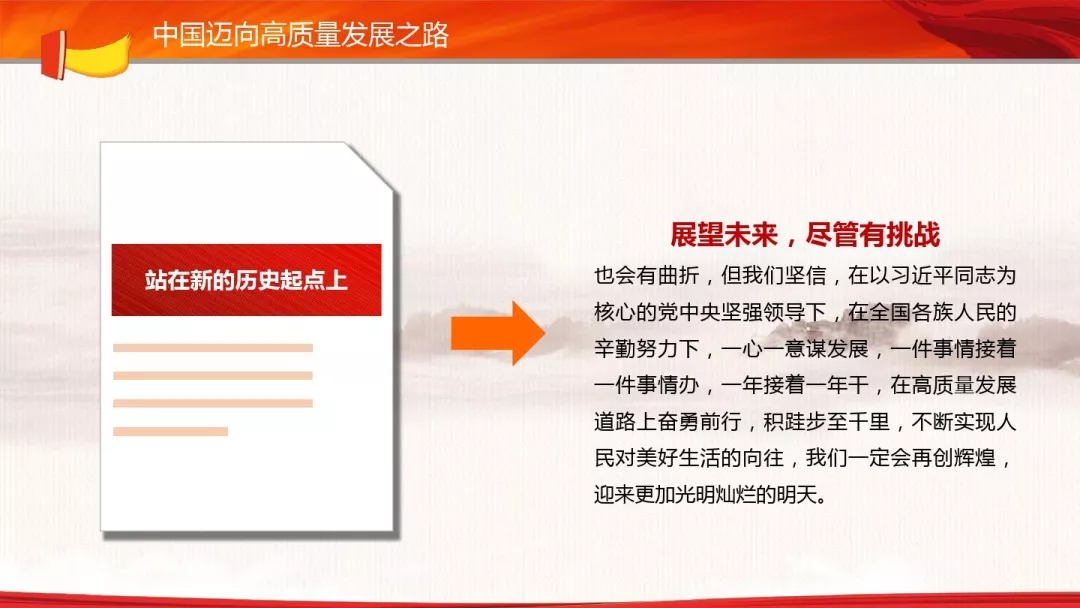 中国迈向高质量发展之路

站在新的历史起点上

展望未来，尽管有挑战

也会有曲折，但我们坚信，在以习近平同志为核心的党中央坚强领导下，在全国各族人民的辛勤努力下，一心一意谋发展，一件事情接着一件事情办，一年接着一年干，在高质量发展道路上奋勇前行，积跬步至千里，不断实现人民对美好生活的向往，我们一定会再创辉煌，迎来更加光明灿烂的明天。